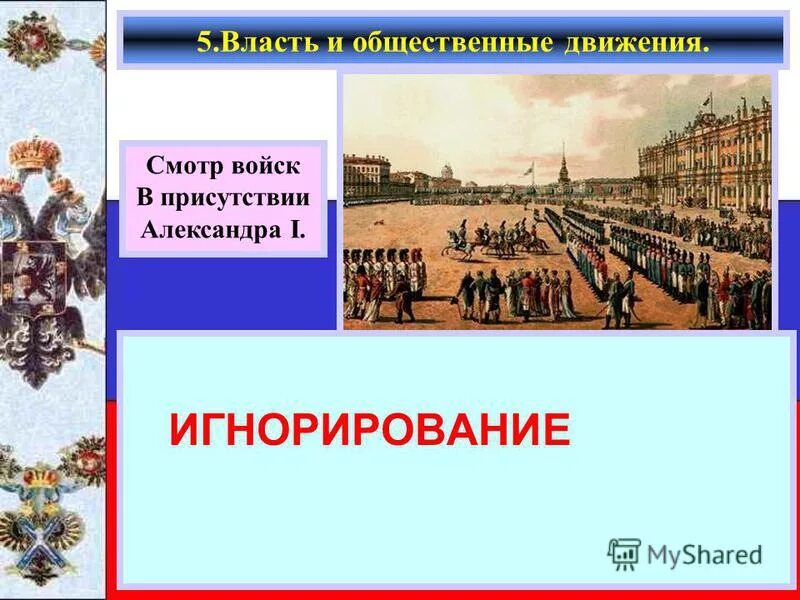 5.Власть и общественные движения.

Смотр войск В присутствии Александра I.

ИГНОРИРОВАНИЕ

MyShared